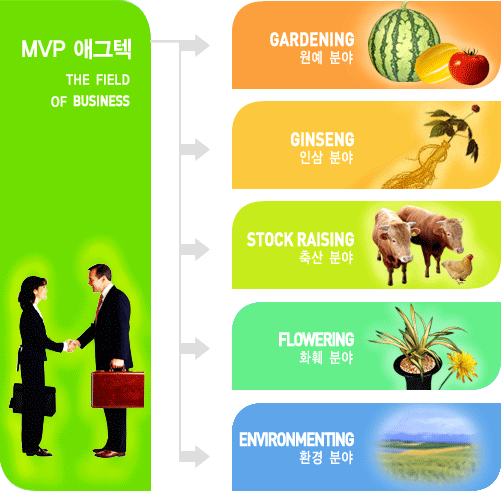 MVP 애그텍

THE FIELD OF BUSINESS

GARDENING
원예 분야

GINSENG
인삼 분야

STOCK RAISING
축산 분야

FLOWERING
화훼 분야

ENVIRONMENTING
환경 분야